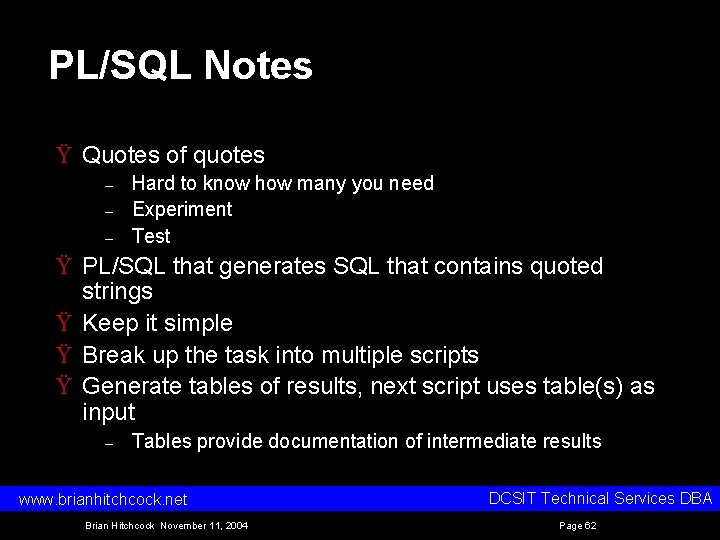 PL/SQL Notes

Ÿ Quotes of quotes
– Hard to know how many you need
– Experiment
– Test

Ÿ PL/SQL that generates SQL that contains quoted strings

Ÿ Keep it simple

Ÿ Break up the task into multiple scripts

Ÿ Generate tables of results, next script uses table(s) as input
– Tables provide documentation of intermediate results

www.brianhitchcock.net

DCSIT Technical Services DBA

Brian Hitchcock November 11, 2004

Page 62